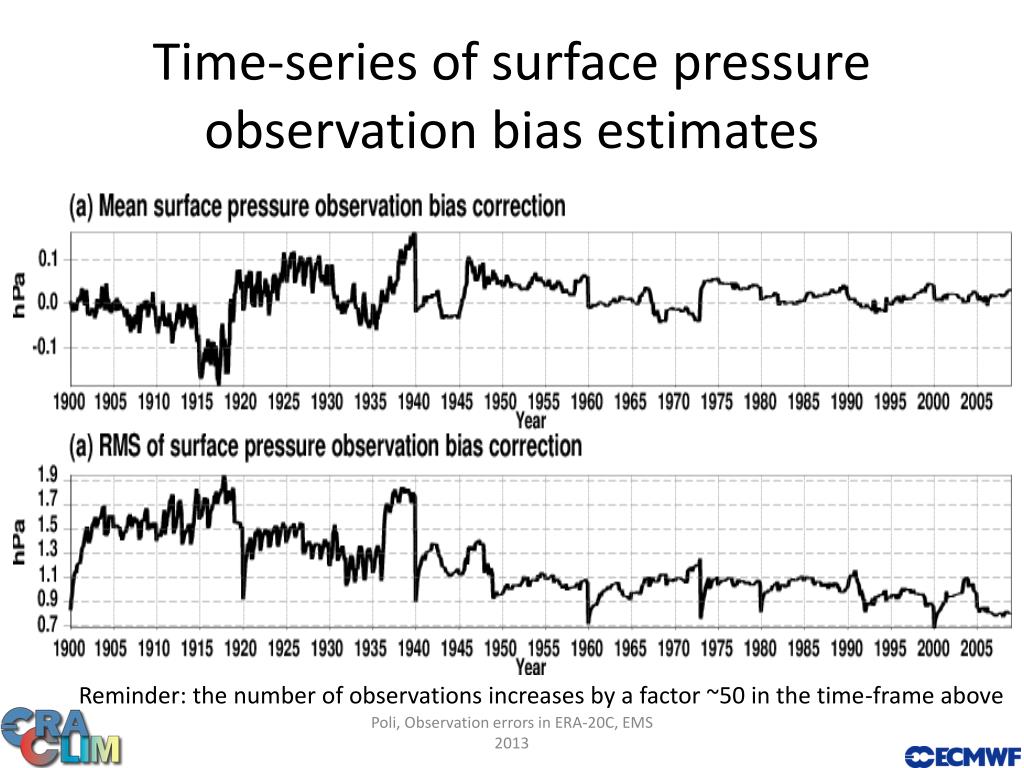 Time-series of surface pressure observation bias estimates

(a) Mean surface pressure observation bias correction

hPa

0.1
0.0
-0.1

1900 1905 1910 1915 1920 1925 1930 1935 1940 1945 1950 1955 1960 1965 1970 1975 1980 1985 1990 1995 2000 2005
Year

(a) RMS of surface pressure observation bias correction

hPa

1.9
1.7
1.5
1.3
1.1
0.9
0.7

1900 1905 1910 1915 1920 1925 1930 1935 1940 1945 1950 1955 1960 1965 1970 1975 1980 1985 1990 1995 2000 2005
Year

Reminder: the number of observations increases by a factor ~50 in the time-frame above

ERA CLIM

Poli, Observation errors in ERA-20C, EMS 2013

ECMWF